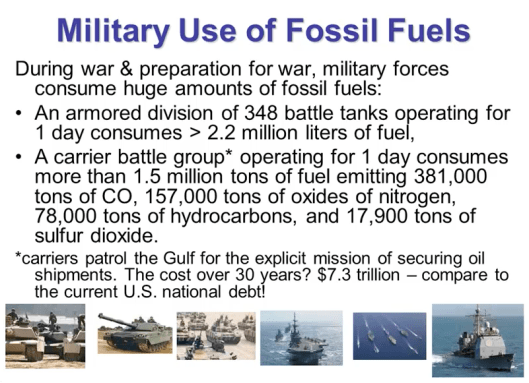 Military Use of Fossil Fuels

During war & preparation for war, military forces consume huge amounts of fossil fuels:

• An armored division of 348 battle tanks operating for 1 day consumes > 2.2 million liters of fuel,

• A carrier battle group* operating for 1 day consumes more than 1.5 million tons of fuel emitting 381,000 tons of CO, 157,000 tons of oxides of nitrogen, 78,000 tons of hydrocarbons, and 17,900 tons of sulfur dioxide.

*carriers patrol the Gulf for the explicit mission of securing oil shipments. The cost over 30 years? $7.3 trillion – compare to the current U.S. national debt!